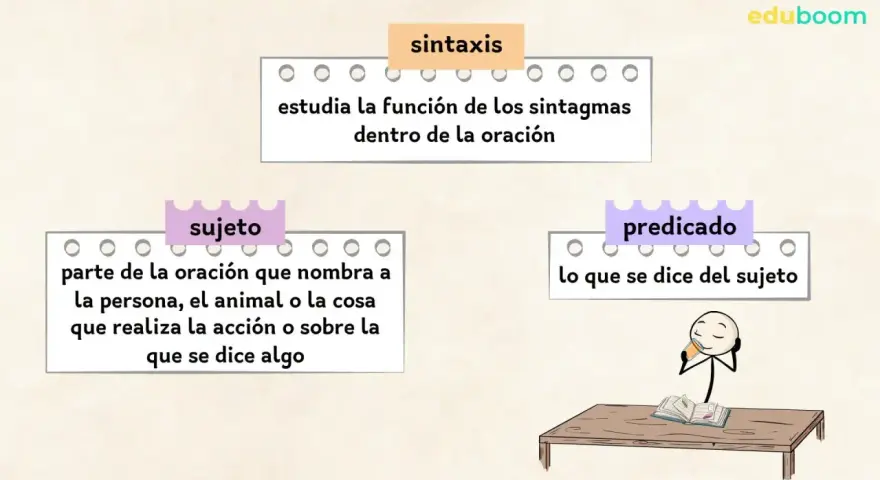 eduboom

sintaxis

estudia la función de los sintagmas dentro de la oración

sujeto

parte de la oración que nombra a la persona, el animal o la cosa que realiza la acción o sobre la que se dice algo

predicado

lo que se dice del sujeto